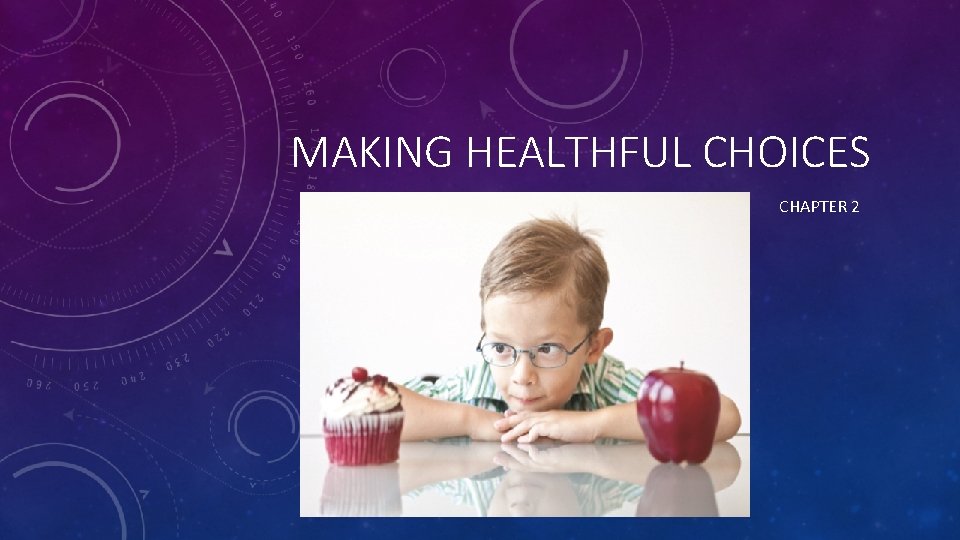 MAKING HEALTHFUL CHOICES

CHAPTER 2